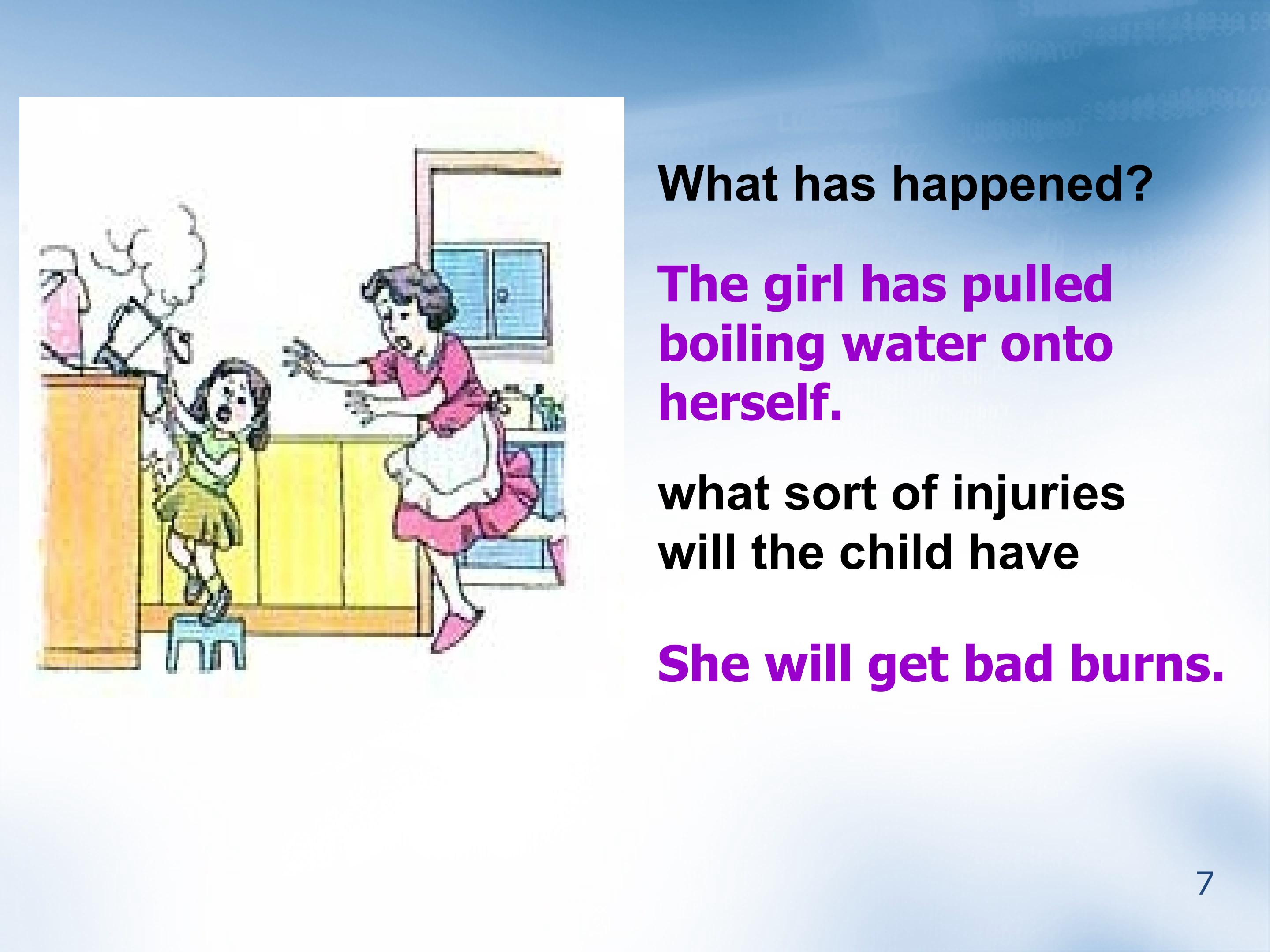 What has happened?

The girl has pulled boiling water onto herself.

what sort of injuries will the child have

She will get bad burns.

7